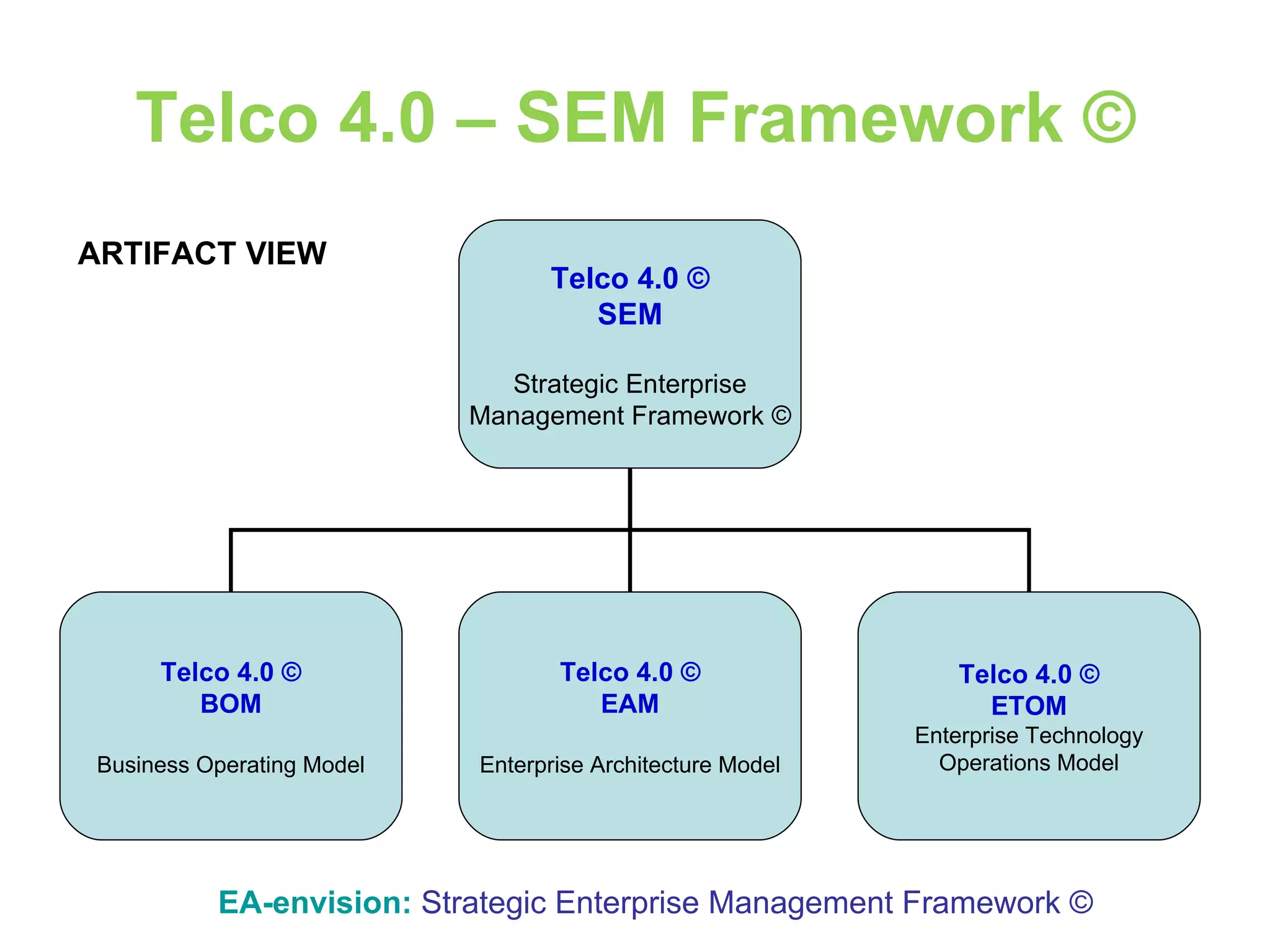 Telco 4.0 – SEM Framework ©

ARTIFACT VIEW

Telco 4.0 ©
SEM

Strategic Enterprise Management Framework ©

Telco 4.0 ©
BOM

Business Operating Model

Telco 4.0 ©
EAM

Enterprise Architecture Model

Telco 4.0 ©
ETOM
Enterprise Technology Operations Model

EA-envision: Strategic Enterprise Management Framework ©